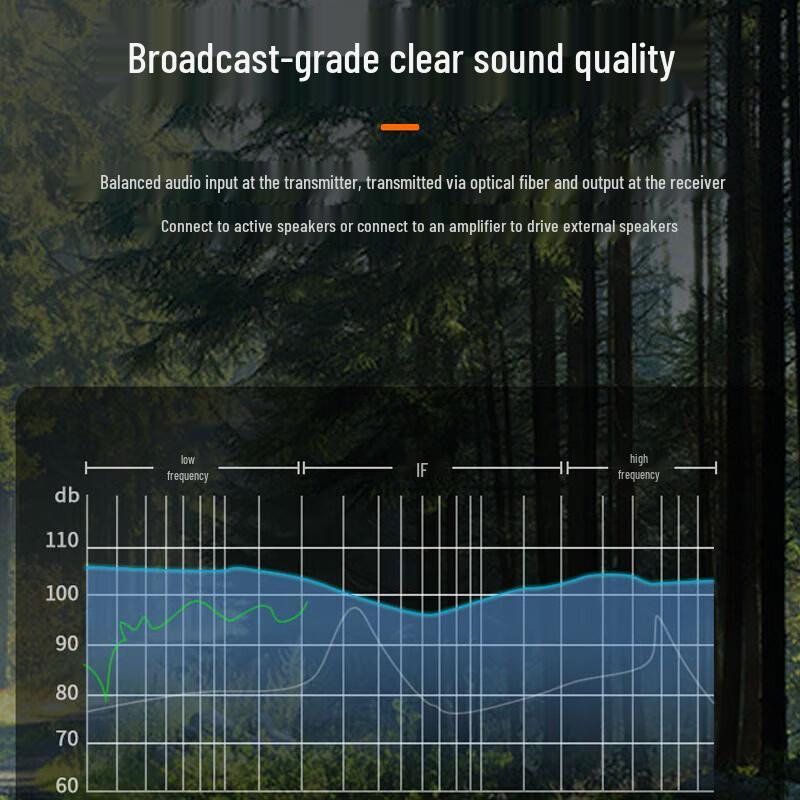 Broadcast-grade clear sound quality

Balanced audio input at the transmitter, transmitted via optical fiber and output at the receiver

Connect to active speakers or connect to an amplifier to drive external speakers

low frequency

IF

high frequency

db
110
100
90
80
70
60